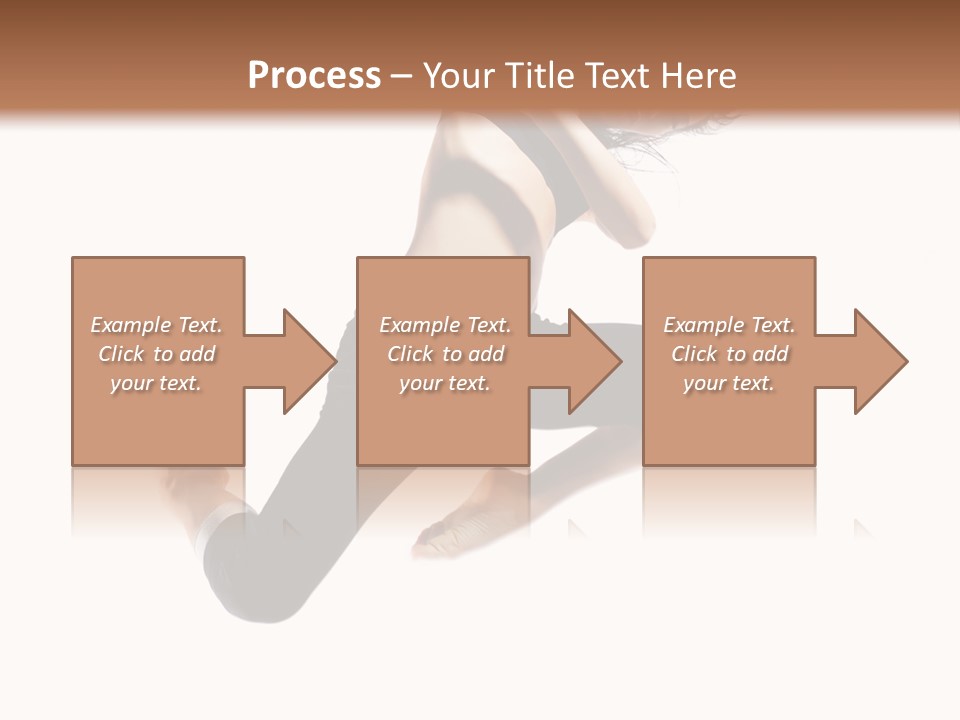 Process – Your Title Text Here

Example Text. Click to add your text.

Example Text. Click to add your text.

Example Text. Click to add your text.